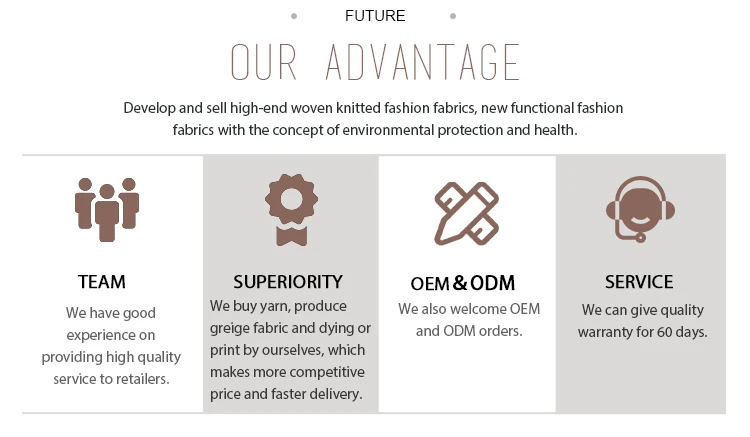 FUTURE

OUR ADVANTAGE

Develop and sell high-end woven knitted fashion fabrics, new functional fashion fabrics with the concept of environmental protection and health.

TEAM

We have good experience on providing high quality service to retailers.

SUPERIORITY

We buy yarn, produce greige fabric and dying or print by ourselves, which makes more competitive price and faster delivery.

OEM & ODM

We also welcome OEM and ODM orders.

SERVICE

We can give quality warranty for 60 days.